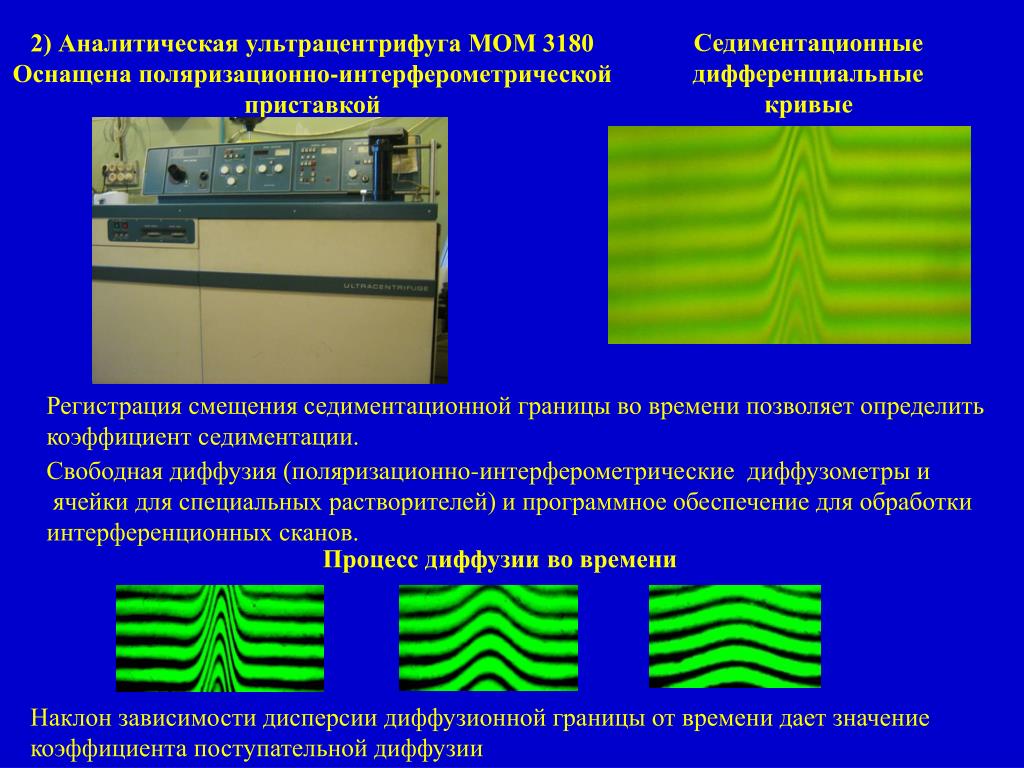 2) Аналитическая ультрацентрифуга МОМ 3180 Оснащена поляризационно-интерферометрической приставкой

Седиментационные дифференциальные кривые

ULTRACENTRIFUGE

Регистрация смещения седиментационной границы во времени позволяет определить коэффициент седиментации.

Свободная диффузия (поляризационно-интерферометрические диффузометры и ячейки для специальных растворителей) и программное обеспечение для обработки интерференционных сканов.

Процесс диффузии во времени

Наклон зависимости дисперсии диффузионной границы от времени дает значение коэффициента поступательной диффузии